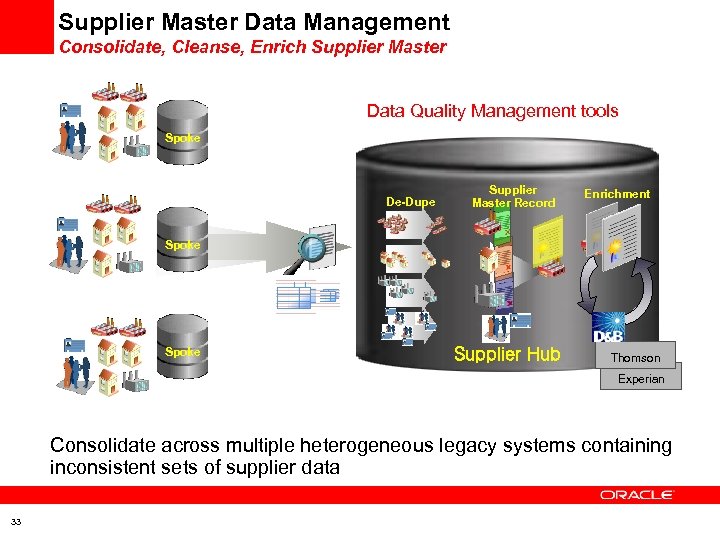 Supplier Master Data Management
Consolidate, Cleanse, Enrich Supplier Master

Spoke

Spoke

Spoke

Data Quality Management tools

De-Dupe

Supplier Master Record

Enrichment

D&B

Supplier Hub

Thomson

Experian

Consolidate across multiple heterogeneous legacy systems containing inconsistent sets of supplier data

ORACLE

33